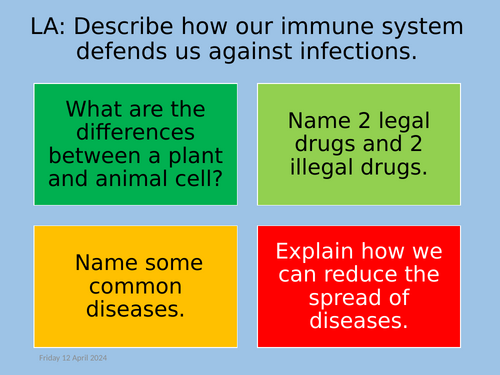 LA: Describe how our immune system defends us against infections.

What are the differences between a plant and animal cell?

Name 2 legal drugs and 2 illegal drugs.

Name some common diseases.

Explain how we can reduce the spread of diseases.

Friday 12 April 2024